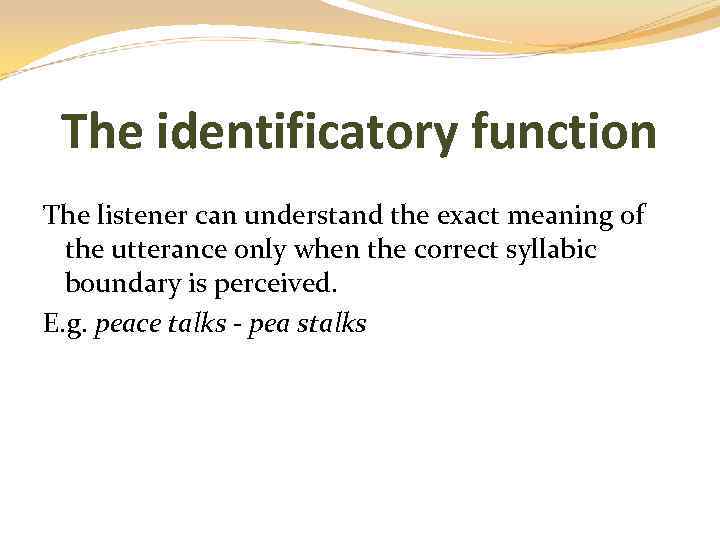 The identificatory function

The listener can understand the exact meaning of the utterance only when the correct syllabic boundary is perceived.

E.g. peace talks - pea stalks